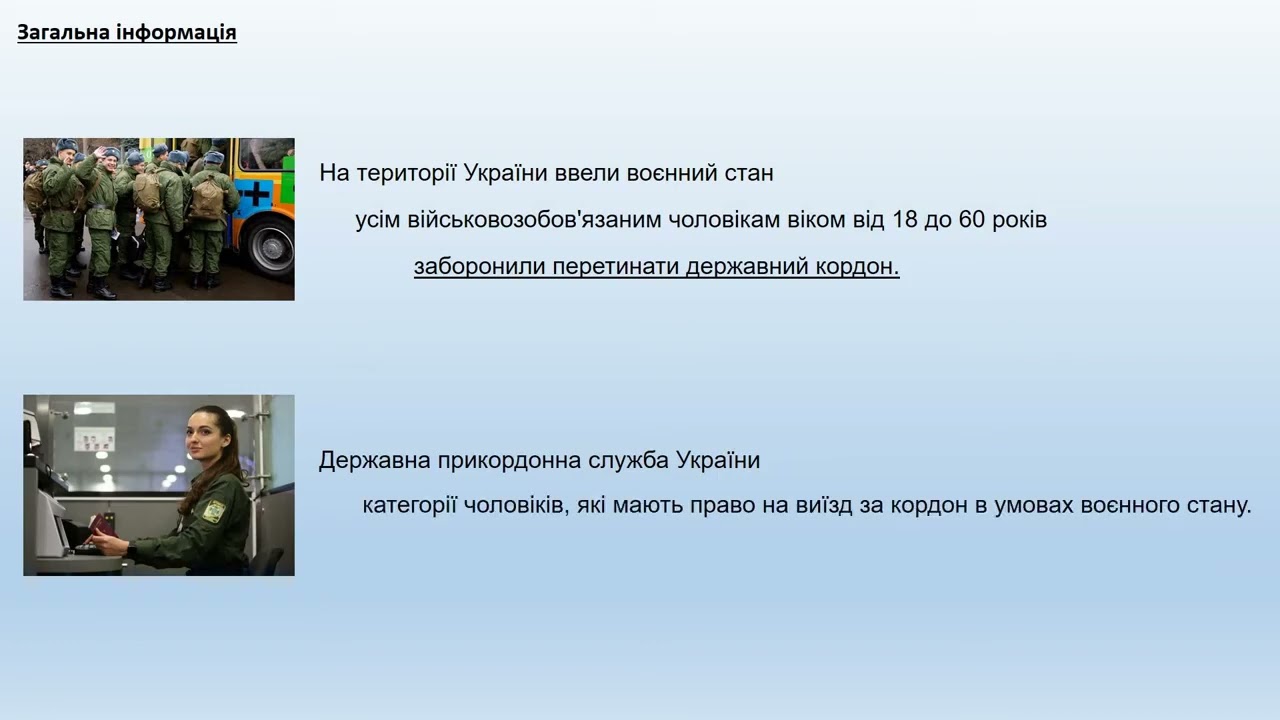 Загальна інформація

На території України ввели воєнний стан

усім військовозобов'язаним чоловікам віком від 18 до 60 років

заборонили перетинати державний кордон.

Державна прикордонна служба України

категорії чоловіків, які мають право на виїзд за кордон в умовах воєнного стану.